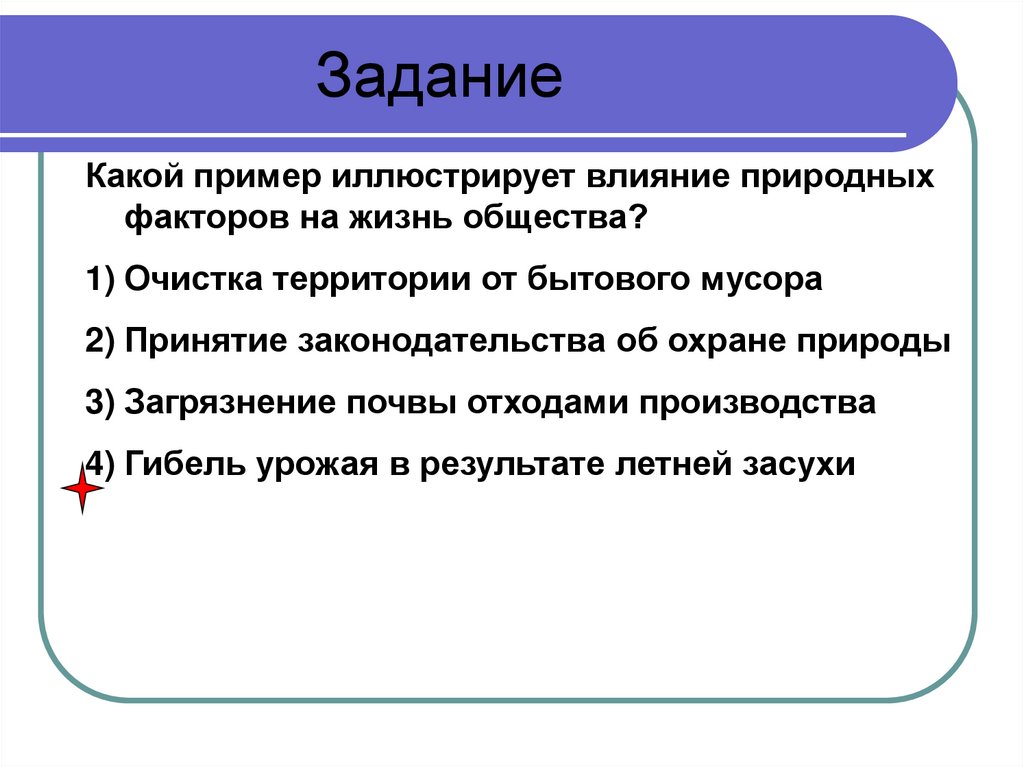 Задание

Какой пример иллюстрирует влияние природных факторов на жизнь общества?

1) Очистка территории от бытового мусора

2) Принятие законодательства об охране природы

3) Загрязнение почвы отходами производства

4) Гибель урожая в результате летней засухи